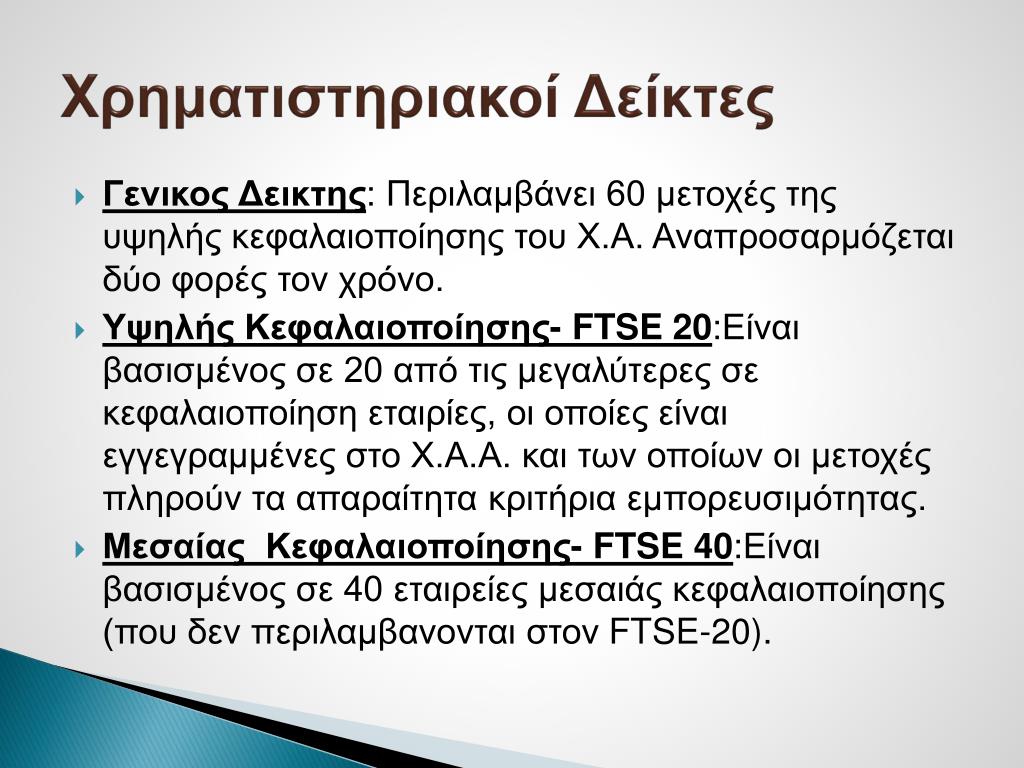 Χρηματιστηριακοί Δείκτες

Γενικος Δεικτης: Περιλαμβάνει 60 μετοχές της υψηλής κεφαλαιοποίησης του Χ.Α. Αναπροσαρμόζεται δύο φορές τον χρόνο.

Υψηλής Κεφαλαιοποίησης- FTSE 20:Είναι βασισμένος σε 20 από τις μεγαλύτερες σε κεφαλαιοποίηση εταιρίες, οι οποίες είναι εγγεγραμμένες στο Χ.Α.Α. και των οποίων οι μετοχές πληρούν τα απαραίτητα κριτήρια εμπορευσιμότητας.

Μεσαίας Κεφαλαιοποίησης- FTSE 40:Είναι βασισμένος σε 40 εταιρείες μεσαιάς κεφαλαιοποίησης (που δεν περιλαμβανονται στον FTSE-20).